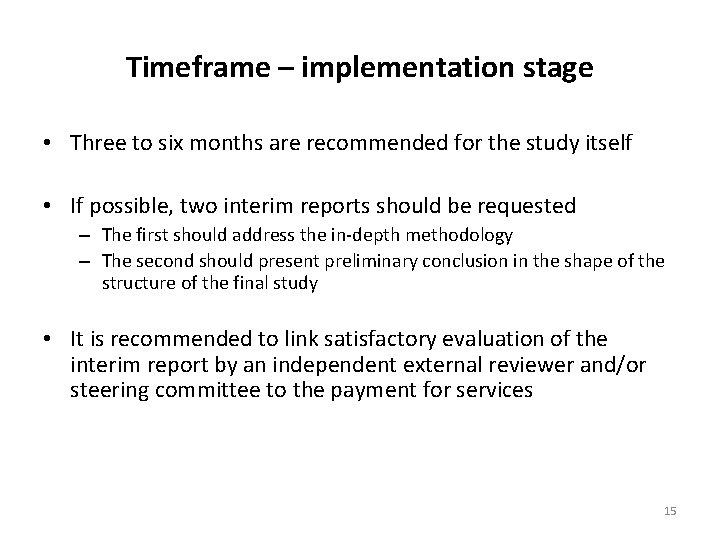 Timeframe – implementation stage

• Three to six months are recommended for the study itself

• If possible, two interim reports should be requested
– The first should address the in-depth methodology
– The second should present preliminary conclusion in the shape of the structure of the final study

• It is recommended to link satisfactory evaluation of the interim report by an independent external reviewer and/or steering committee to the payment for services

15